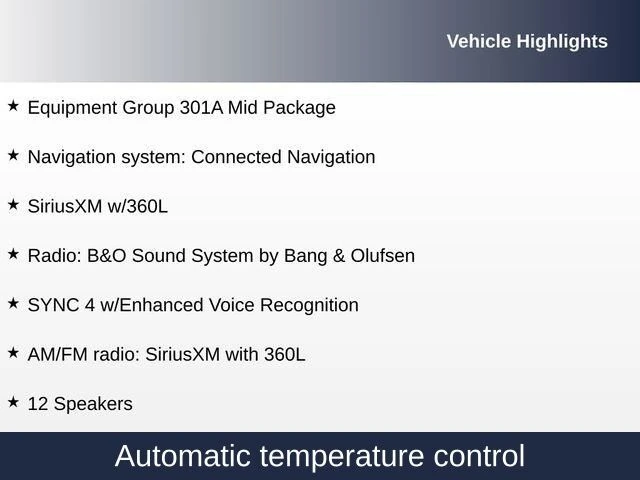 Vehicle Highlights

★ Equipment Group 301A Mid Package

★ Navigation system: Connected Navigation

★ SiriusXM w/360L

★ Radio: B&O Sound System by Bang & Olufsen

★ SYNC 4 w/Enhanced Voice Recognition

★ AM/FM radio: SiriusXM with 360L

★ 12 Speakers

Automatic temperature control